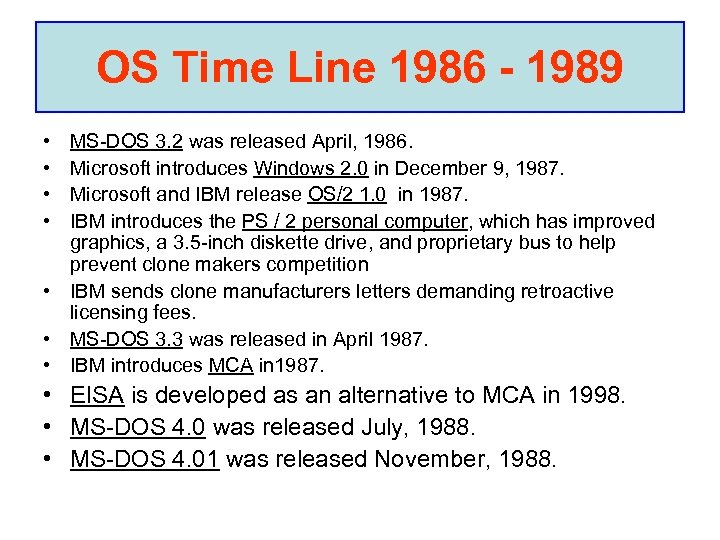 OS Time Line 1986 - 1989

• MS-DOS 3.2 was released April, 1986.
• Microsoft introduces Windows 2.0 in December 9, 1987.
• Microsoft and IBM release OS/2 1.0 in 1987.
• IBM introduces the PS / 2 personal computer, which has improved graphics, a 3.5-inch diskette drive, and proprietary bus to help prevent clone makers competition
• IBM sends clone manufacturers letters demanding retroactive licensing fees.
• MS-DOS 3.3 was released in April 1987.
• IBM introduces MCA in1987.
• EISA is developed as an alternative to MCA in 1998.
• MS-DOS 4.0 was released July, 1988.
• MS-DOS 4.01 was released November, 1988.